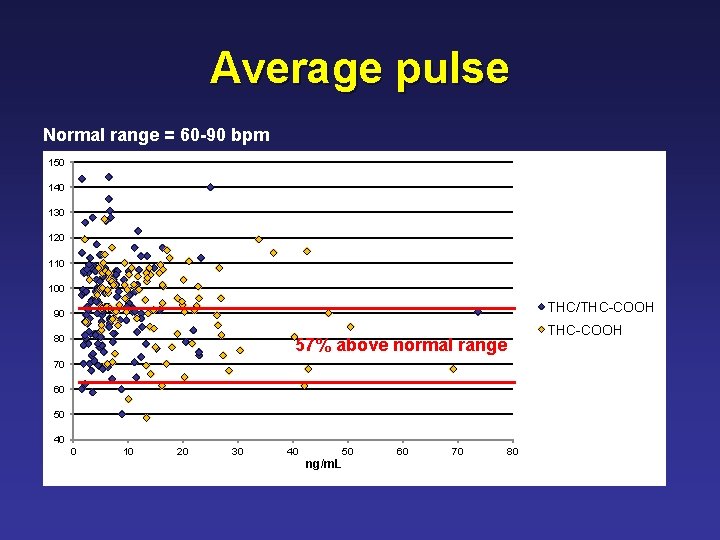 Average pulse

Normal range = 60-90 bpm

150
140
130
120
110
100
90
80
70
60
50
40

0 10 20 30 40 50 60 70 80

ng/mL

57% above normal range

THC/THC-COOH
THC-COOH